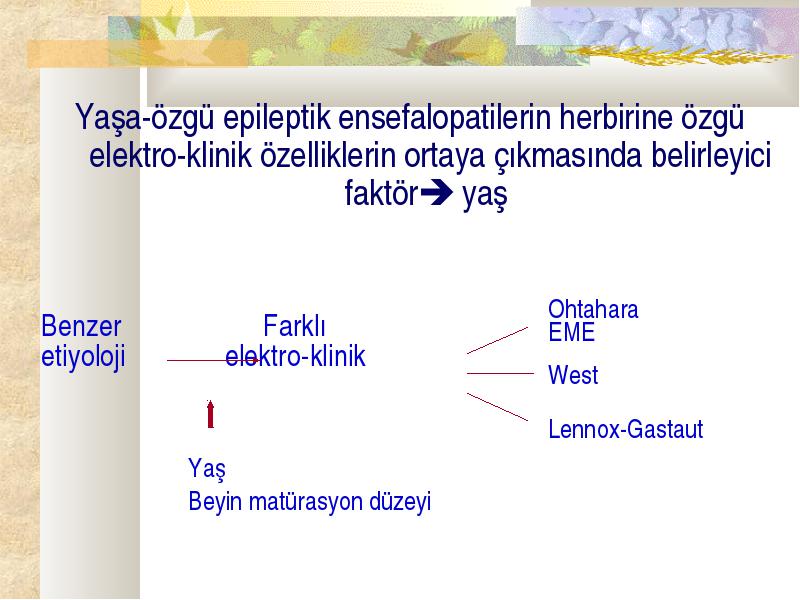 Yaşa-özgü epileptik ensefalopatilerin herbirine özgü elektro-klinik özelliklerin ortaya çıkmasında belirleyici faktör➔ yaş

Benzer etiyoloji

Farklı elektro-klinik

Ohtahara
EME

West

Lennox-Gastaut

Yaş
Beyin matürasyon düzeyi